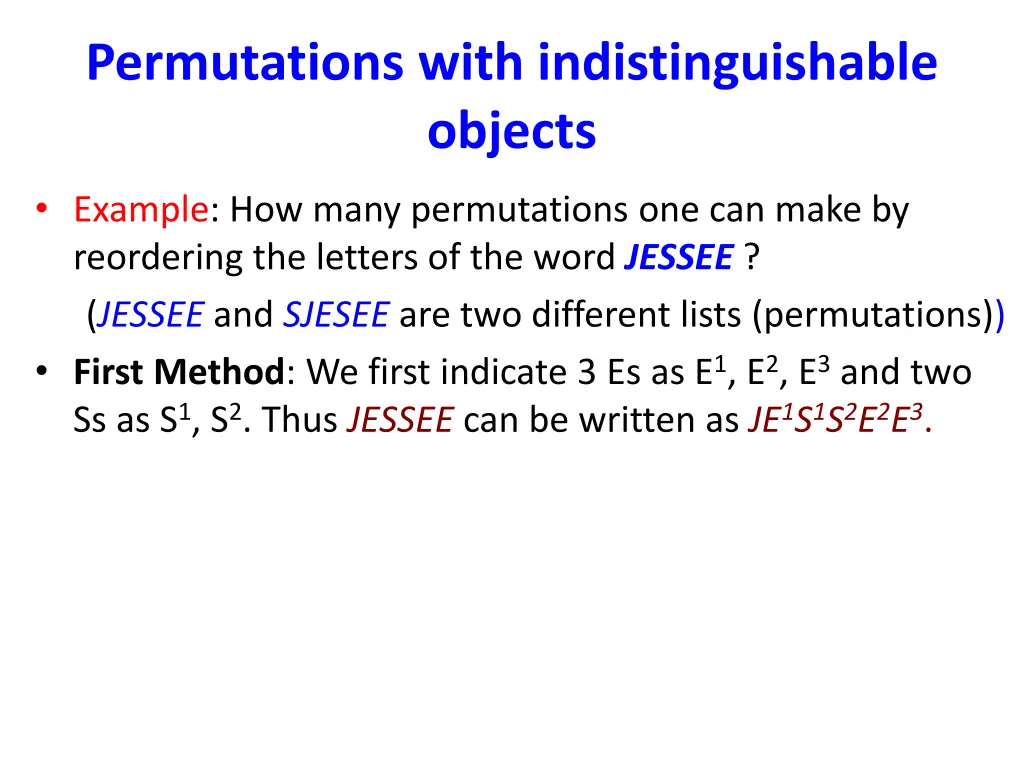 Permutations with indistinguishable objects

• Example: How many permutations one can make by reordering the letters of the word JESSEE ?

(JESSEE and SJESEE are two different lists (permutations))

• First Method: We first indicate 3 Es as $E^1$, $E^2$, $E^3$ and two Ss as $S^1$, $S^2$. Thus JESSEE can be written as $JE^1S^1S^2E^2E^3$.